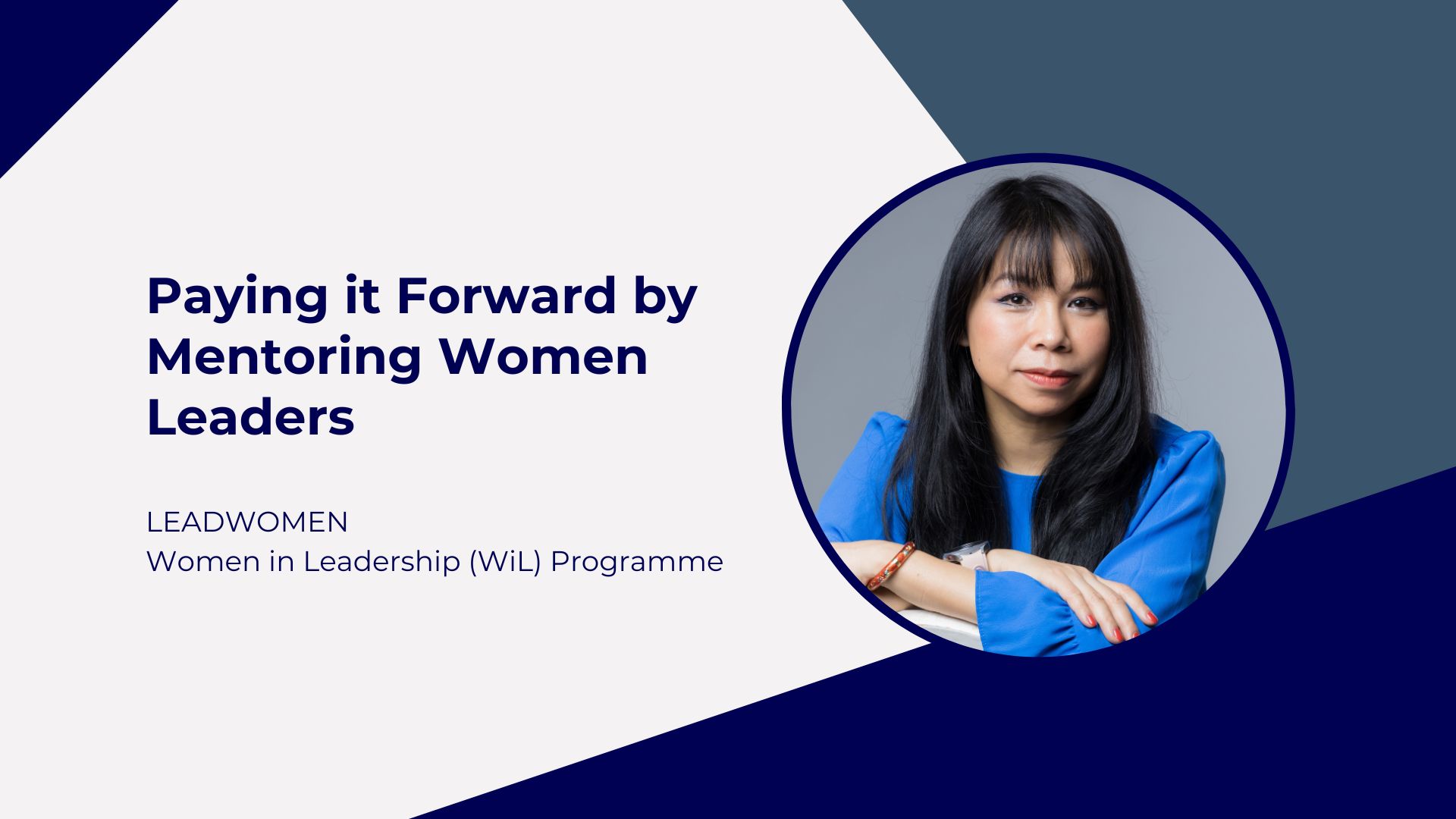 Paying it Forward by Mentoring Women Leaders

LEADWOMEN
Women in Leadership (WiL) Programme